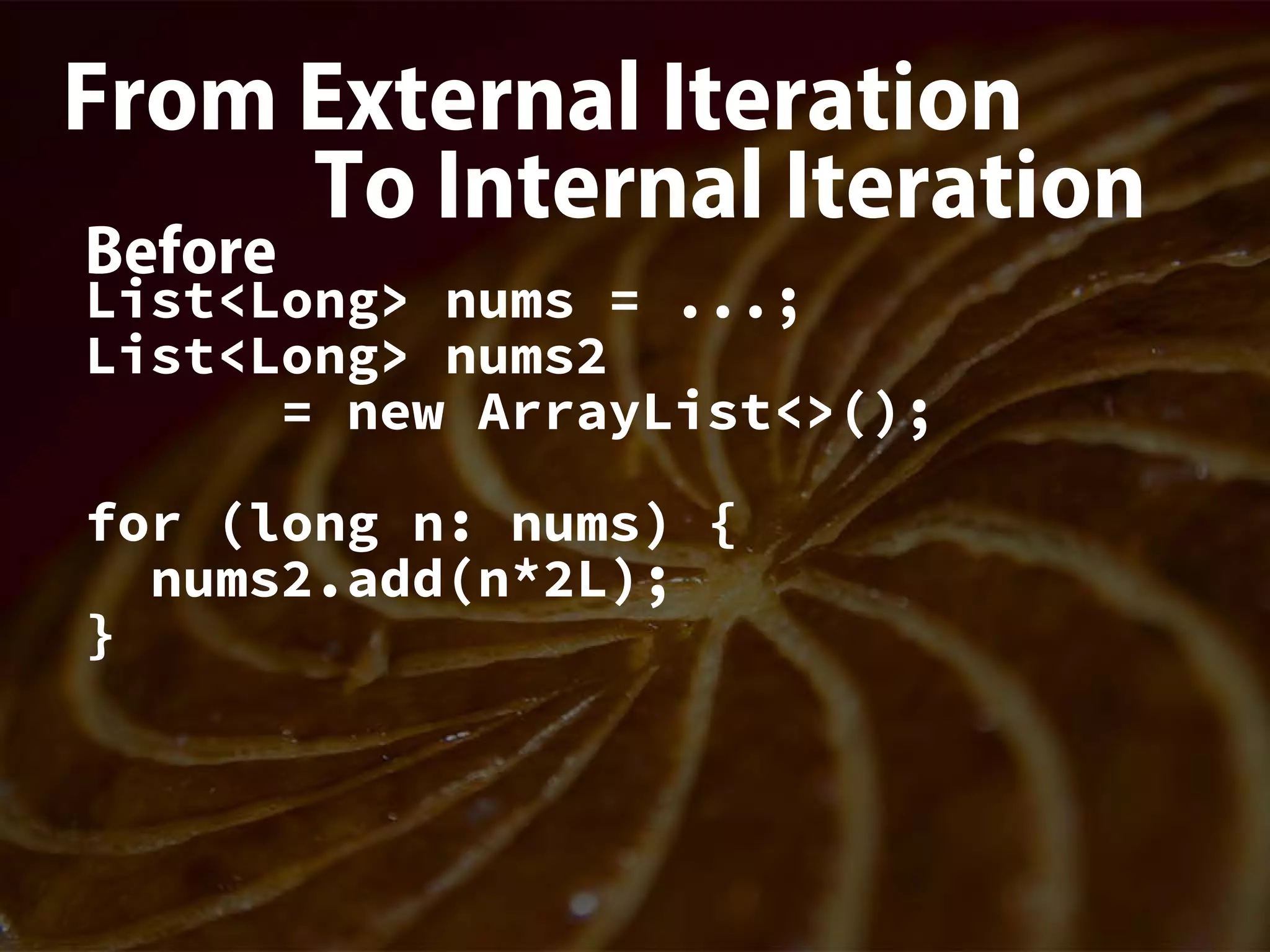 From External Iteration
To Internal Iteration

Before

List<Long> nums = ...;
List<Long> nums2
      = new ArrayList<>();

for (long n: nums) {
  nums2.add(n*2L);
}